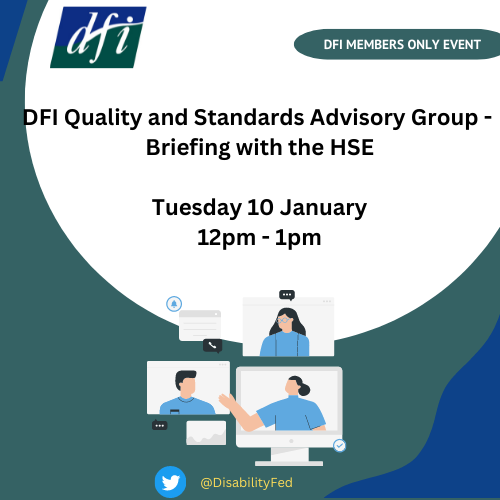 dfi

DFI MEMBERS ONLY EVENT

DFI Quality and Standards Advisory Group - Briefing with the HSE

Tuesday 10 January
12pm - 1pm

@DisabilityFed